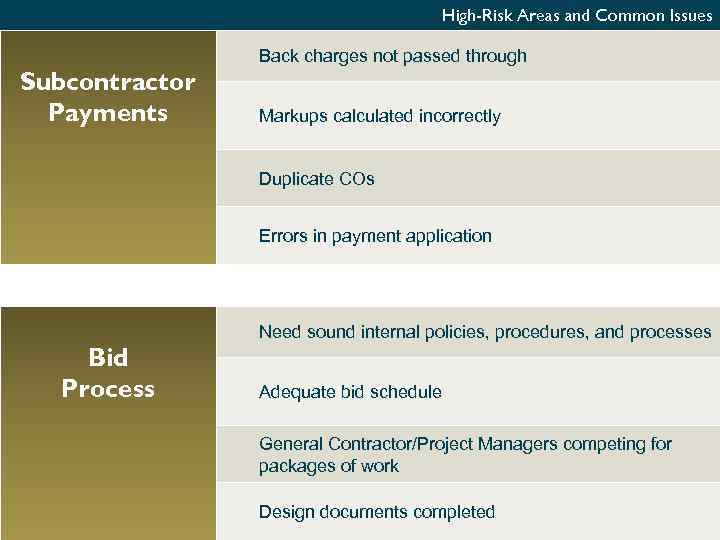 High-Risk Areas and Common Issues

Subcontractor Payments

Back charges not passed through

Markups calculated incorrectly

Duplicate COs

Errors in payment application

Bid Process

Need sound internal policies, procedures, and processes

Adequate bid schedule

General Contractor/Project Managers competing for packages of work

Design documents completed